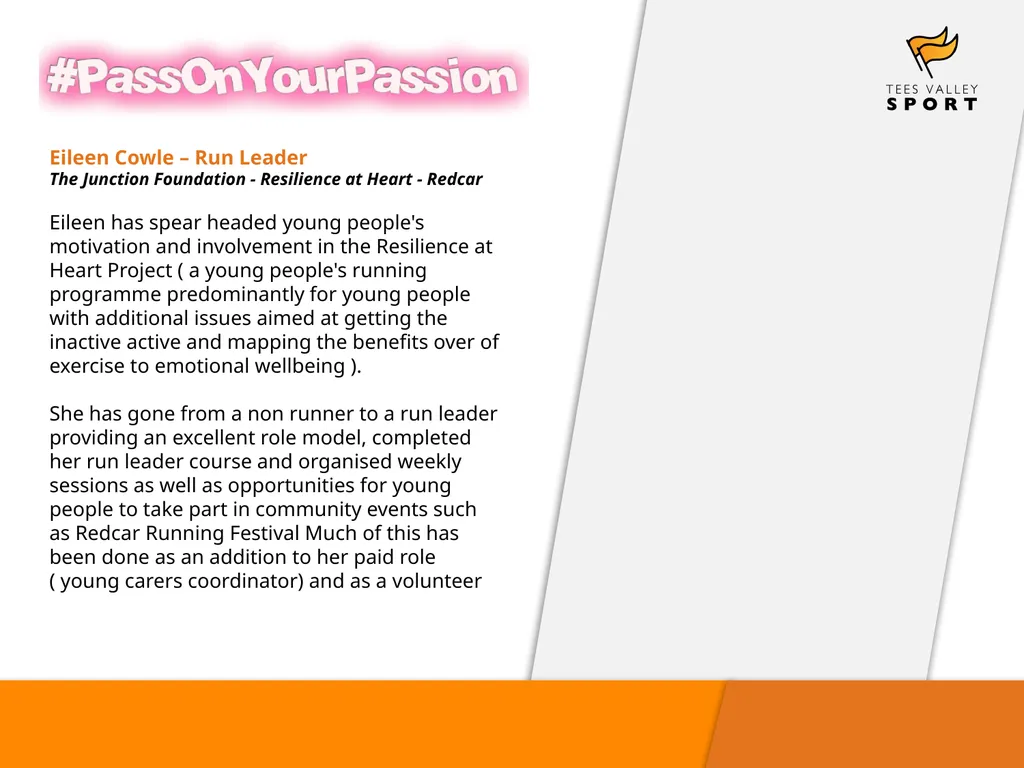 #PassOnYourPassion

TEES VALLEY
SPORT

Eileen Cowle – Run Leader
The Junction Foundation - Resilience at Heart - Redcar

Eileen has spear headed young people's motivation and involvement in the Resilience at Heart Project ( a young people's running programme predominantly for young people with additional issues aimed at getting the inactive active and mapping the benefits over of exercise to emotional wellbeing ).

She has gone from a non runner to a run leader providing an excellent role model, completed her run leader course and organised weekly sessions as well as opportunities for young people to take part in community events such as Redcar Running Festival Much of this has been done as an addition to her paid role ( young carers coordinator) and as a volunteer